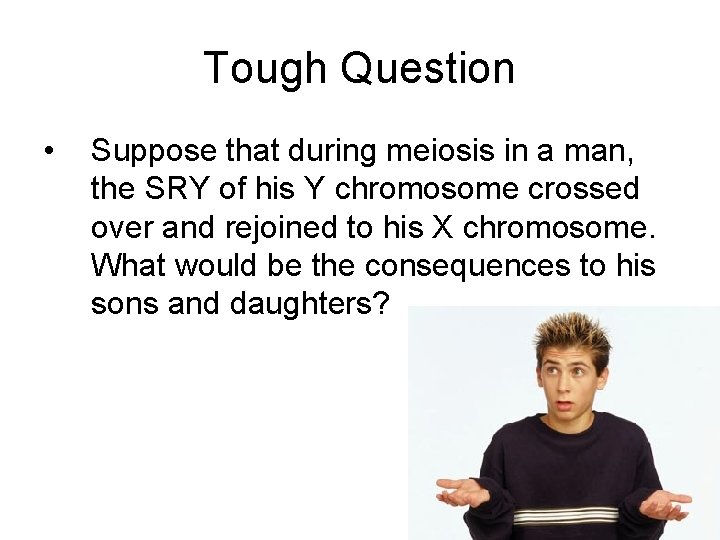 Tough Question

• Suppose that during meiosis in a man, the SRY of his Y chromosome crossed over and rejoined to his X chromosome. What would be the consequences to his sons and daughters?